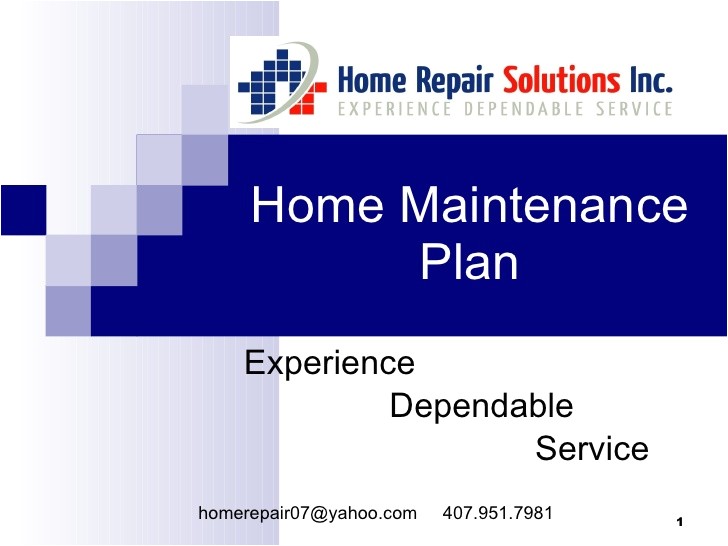 Home Repair Solutions Inc.
EXPERIENCE DEPENDABLE SERVICE

Home Maintenance Plan

Experience
Dependable
Service

homerepair07@yahoo.com 407.951.7981

1